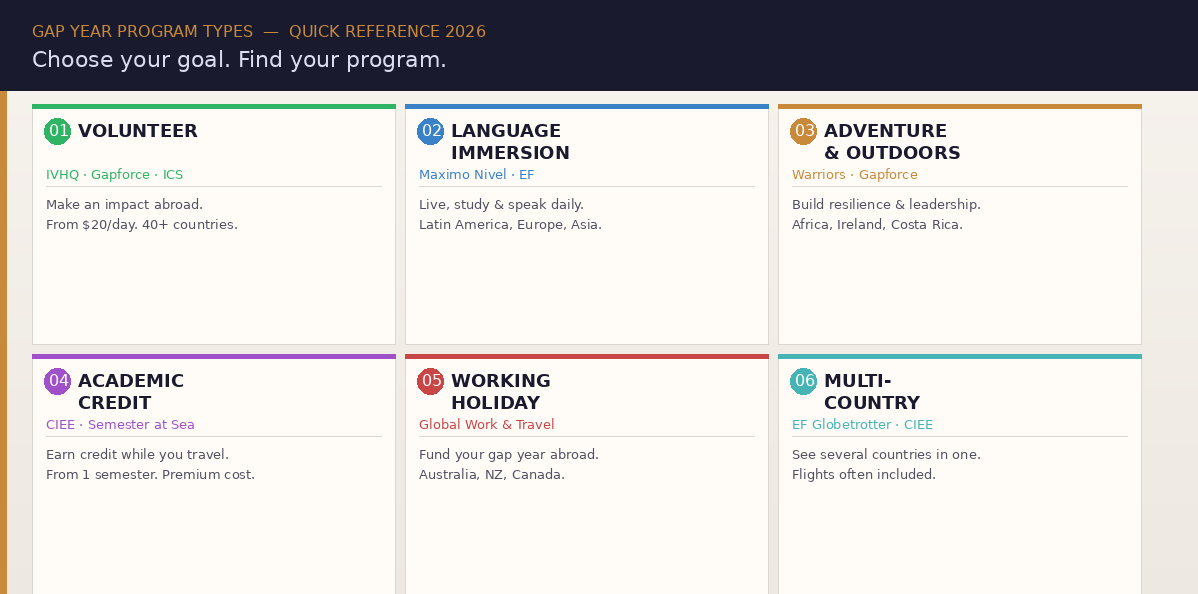 GAP YEAR PROGRAM TYPES — QUICK REFERENCE 2026
Choose your goal. Find your program.

01 VOLUNTEER
IVHQ · Gapforce · ICS
Make an impact abroad.
From $20/day. 40+ countries.

02 LANGUAGE IMMERSION
Maximo Nivel · EF
Live, study & speak daily.
Latin America, Europe, Asia.

03 ADVENTURE & OUTDOORS
Warriors · Gapforce
Build resilience & leadership.
Africa, Ireland, Costa Rica.

04 ACADEMIC CREDIT
CIEE · Semester at Sea
Earn credit while you travel.
From 1 semester. Premium cost.

05 WORKING HOLIDAY
Global Work & Travel
Fund your gap year abroad.
Australia, NZ, Canada.

06 MULTI-COUNTRY
EF Globetrotter · CIEE
See several countries in one.
Flights often included.